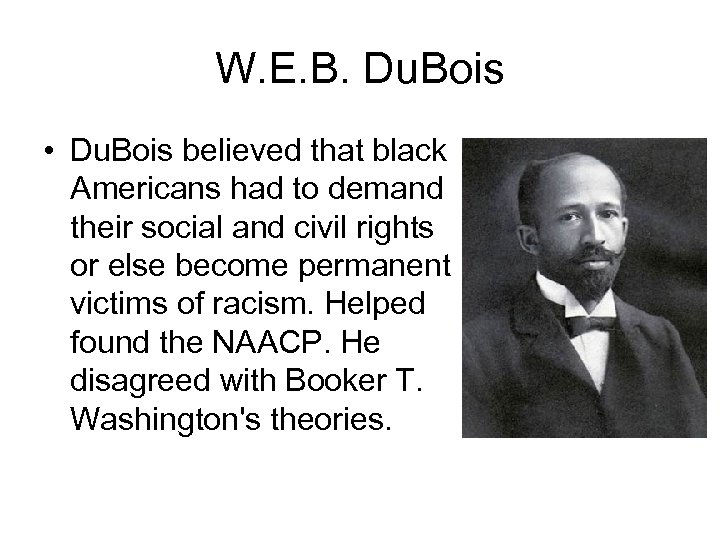 W.E.B. DuBois

• DuBois believed that black Americans had to demand their social and civil rights or else become permanent victims of racism. Helped found the NAACP. He disagreed with Booker T. Washington's theories.